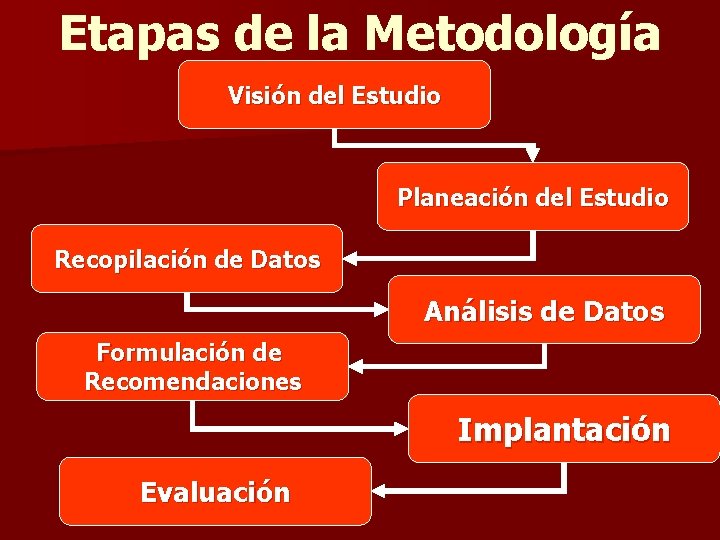 Etapas de la Metodología

Visión del Estudio

Planeación del Estudio

Recopilación de Datos

Análisis de Datos

Formulación de Recomendaciones

Implantación

Evaluación